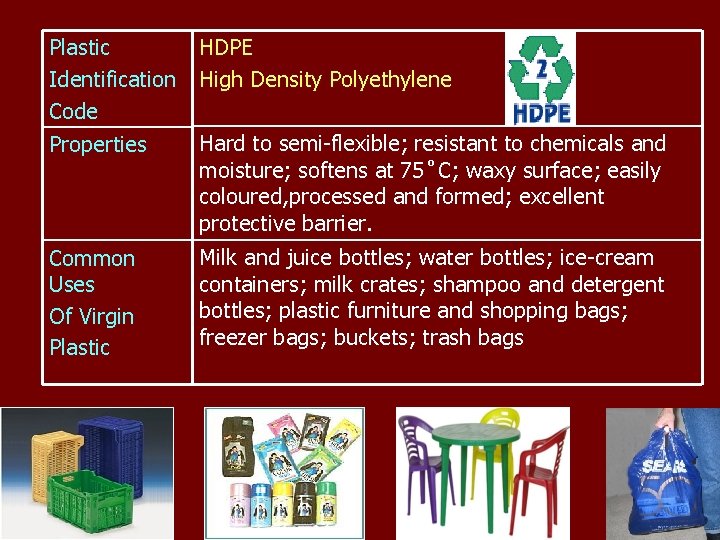 | Plastic Identification Code | HDPE High Density Polyethylene 2 HDPE |
|---|---|
| Properties | Hard to semi-flexible; resistant to chemicals and moisture; softens at 75˚C; waxy surface; easily coloured,processed and formed; excellent protective barrier. |
| Common Uses Of Virgin Plastic | Milk and juice bottles; water bottles; ice-cream containers; milk crates; shampoo and detergent bottles; plastic furniture and shopping bags; freezer bags; buckets; trash bags |

SEARS